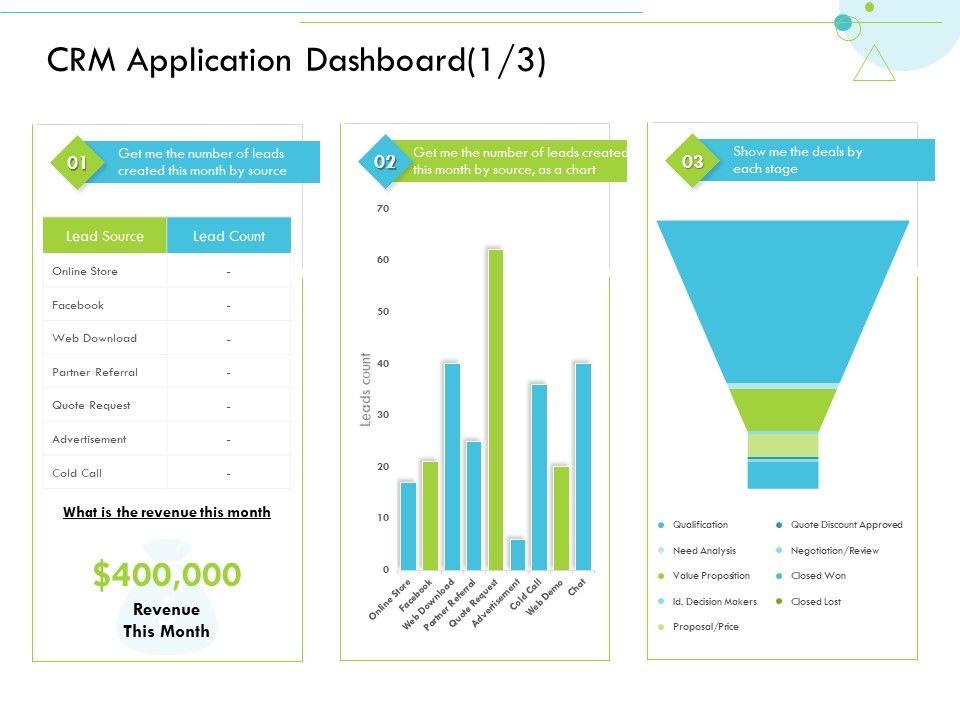 CRM Application Dashboard(1/3)

01 Get me the number of leads created this month by source

| Lead Source | Lead Count |
|---|---|
| Online Store | - |
| Facebook | - |
| Web Download | - |
| Partner Referral | - |
| Quote Request | - |
| Advertisement | - |
| Cold Call | - |

What is the revenue this month

$400,000
Revenue This Month

02 Get me the number of leads created this month by source, as a chart

Leads count
70
60
50
40
30
20
10
0
Online Store
Facebook
Web Download
Partner Referral
Quote Request
Advertisement
Cold Call
Web Demo
Chat

03 Show me the deals by each stage

Qualification
Need Analysis
Value Proposition
Id. Decision Makers
Proposal/Price
Quote Discount Approved
Negotiation/Review
Closed Won
Closed Lost